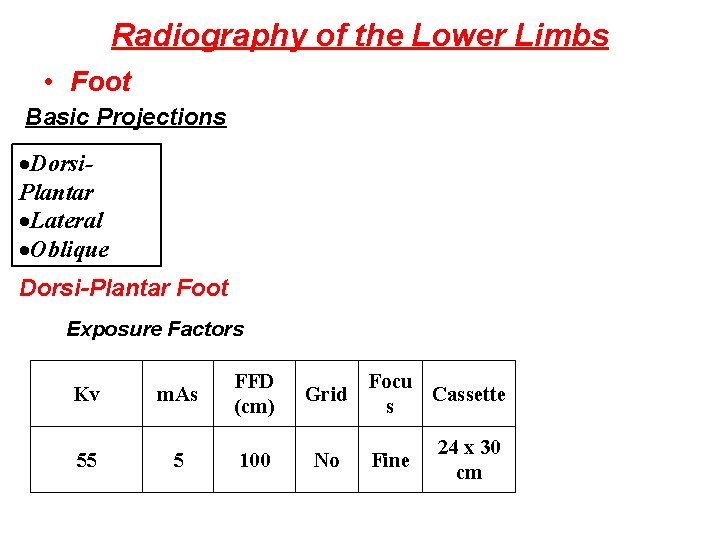 Radiography of the Lower Limbs

• Foot

Basic Projections

•Dorsi-Plantar
•Lateral
•Oblique

Dorsi-Plantar Foot

Exposure Factors

| Kv | mAs | FFD (cm) | Grid | Focus | Cassette |
|---|---|---|---|---|---|
| 55 | 5 | 100 | No | Fine | 24 x 30 cm |